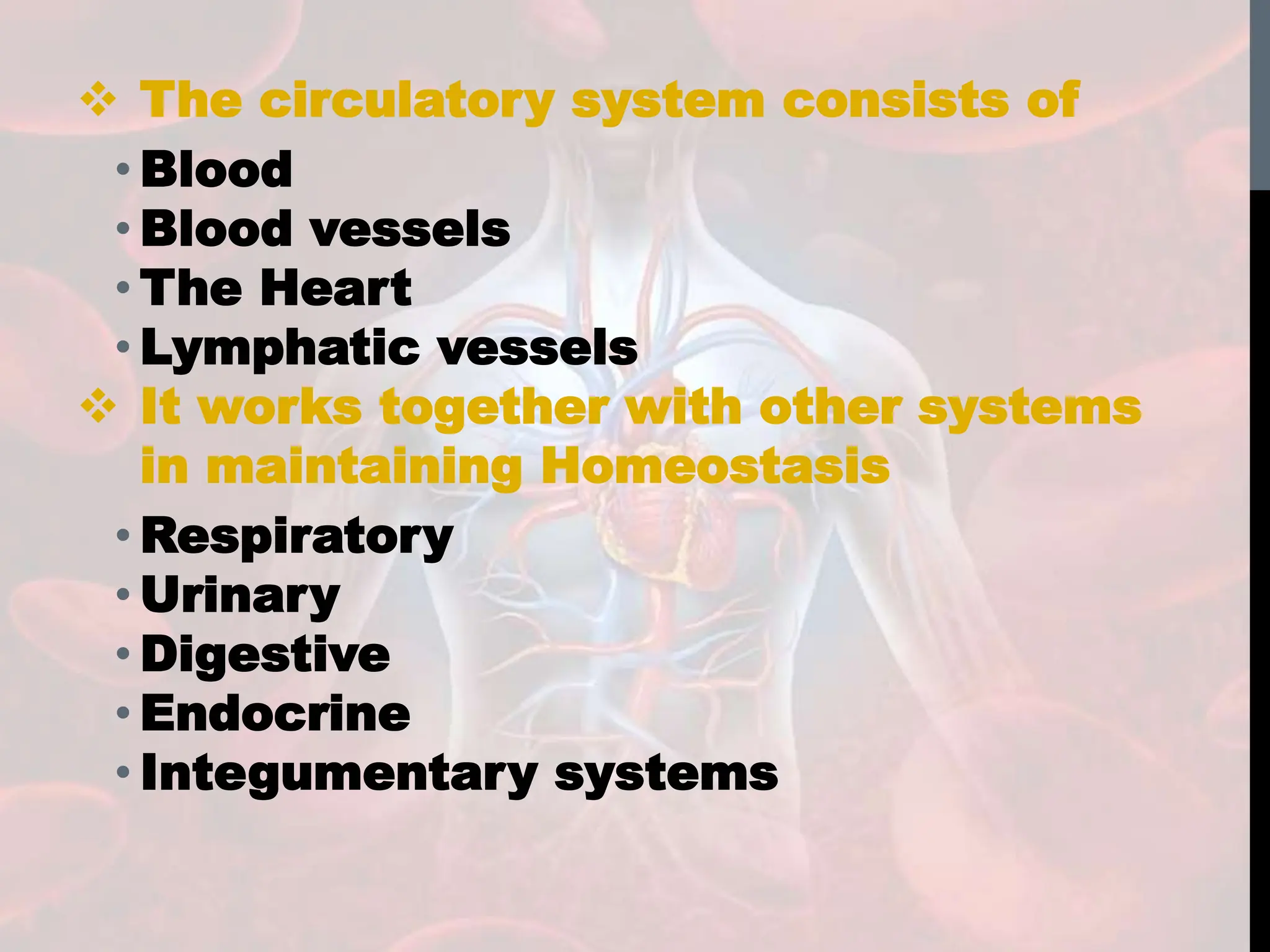 ❖ The circulatory system consists of

• Blood
• Blood vessels
• The Heart
• Lymphatic vessels

❖ It works together with other systems in maintaining Homeostasis

• Respiratory
• Urinary
• Digestive
• Endocrine
• Integumentary systems